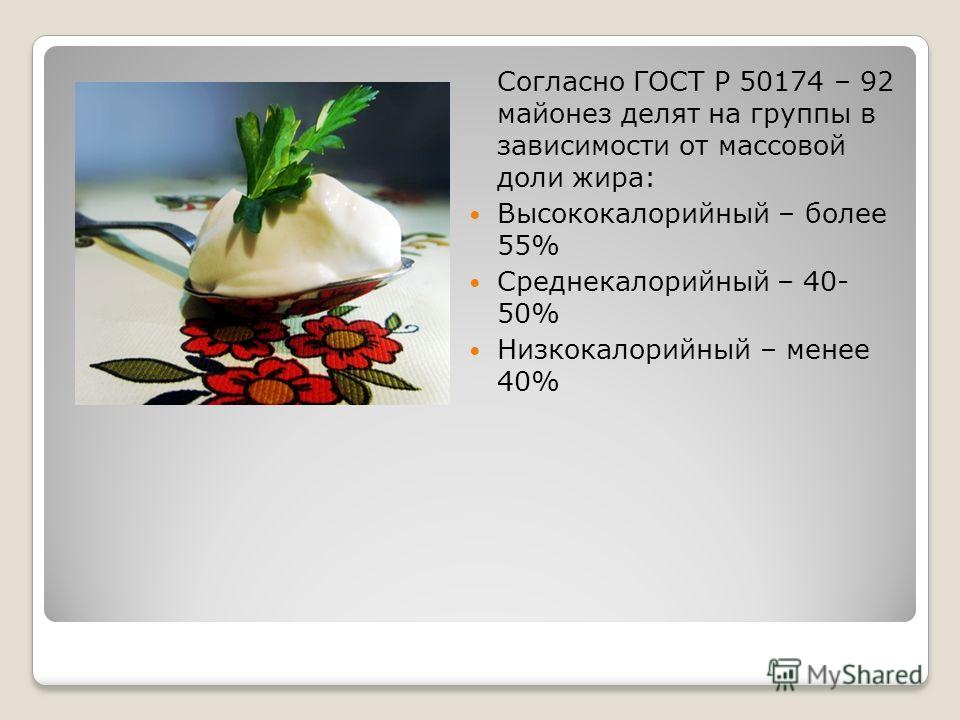 Согласно ГОСТ Р 50174 – 92 майонез делят на группы в зависимости от массовой доли жира:

Высококалорийный – более 55%

Среднекалорийный – 40-50%

Низкокалорийный – менее 40%

MyShared